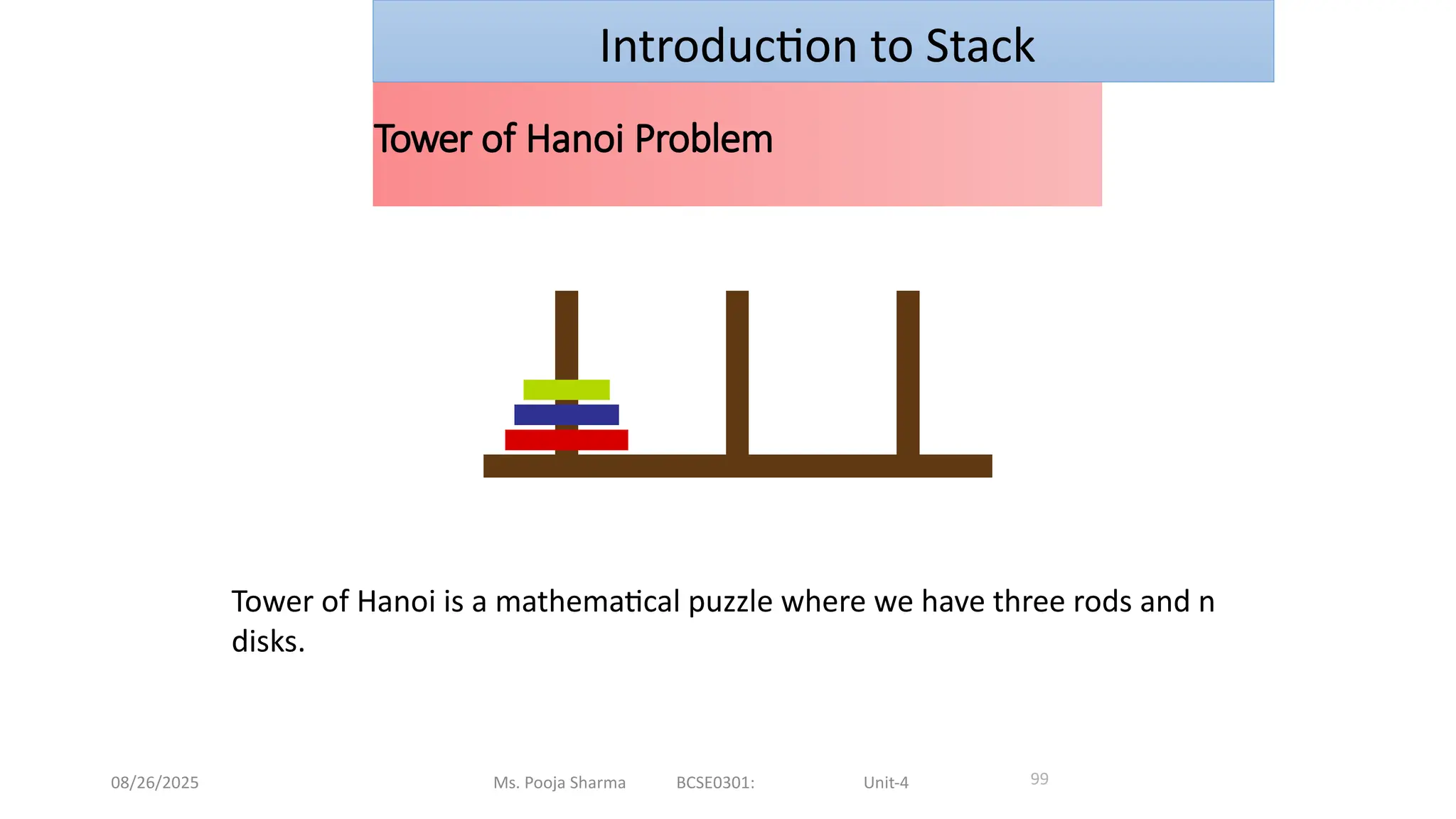 Introduction to Stack

Tower of Hanoi Problem

Tower of Hanoi is a mathematical puzzle where we have three rods and n disks.

08/26/2025 Ms. Pooja Sharma BCSE0301: Unit-4 99